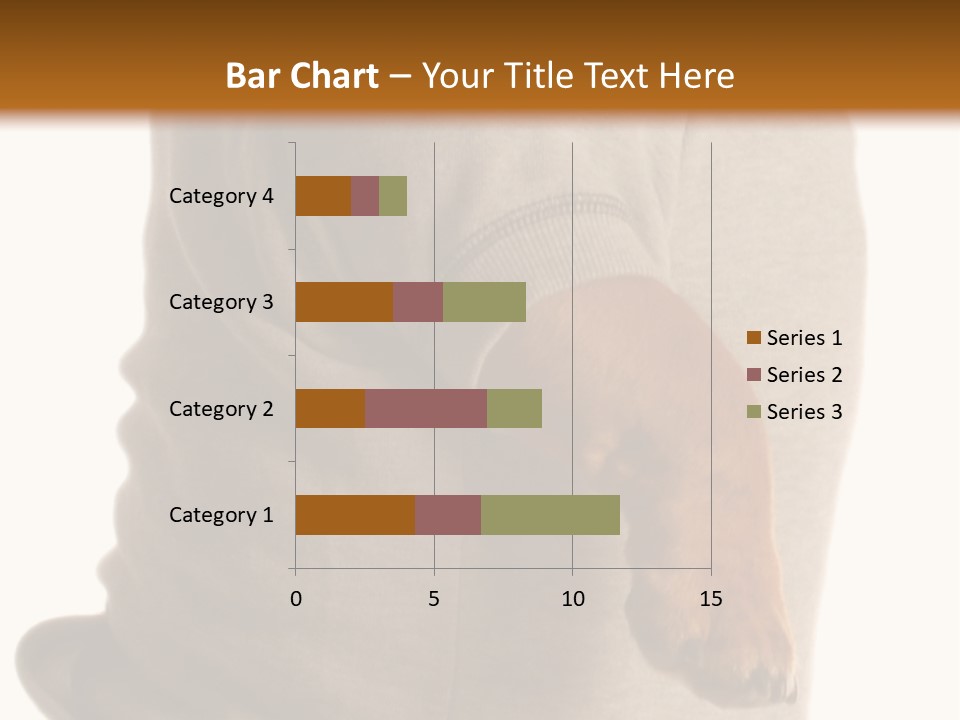 Bar Chart – Your Title Text Here

Category 4
Category 3
Category 2
Category 1

0
5
10
15

Series 1
Series 2
Series 3